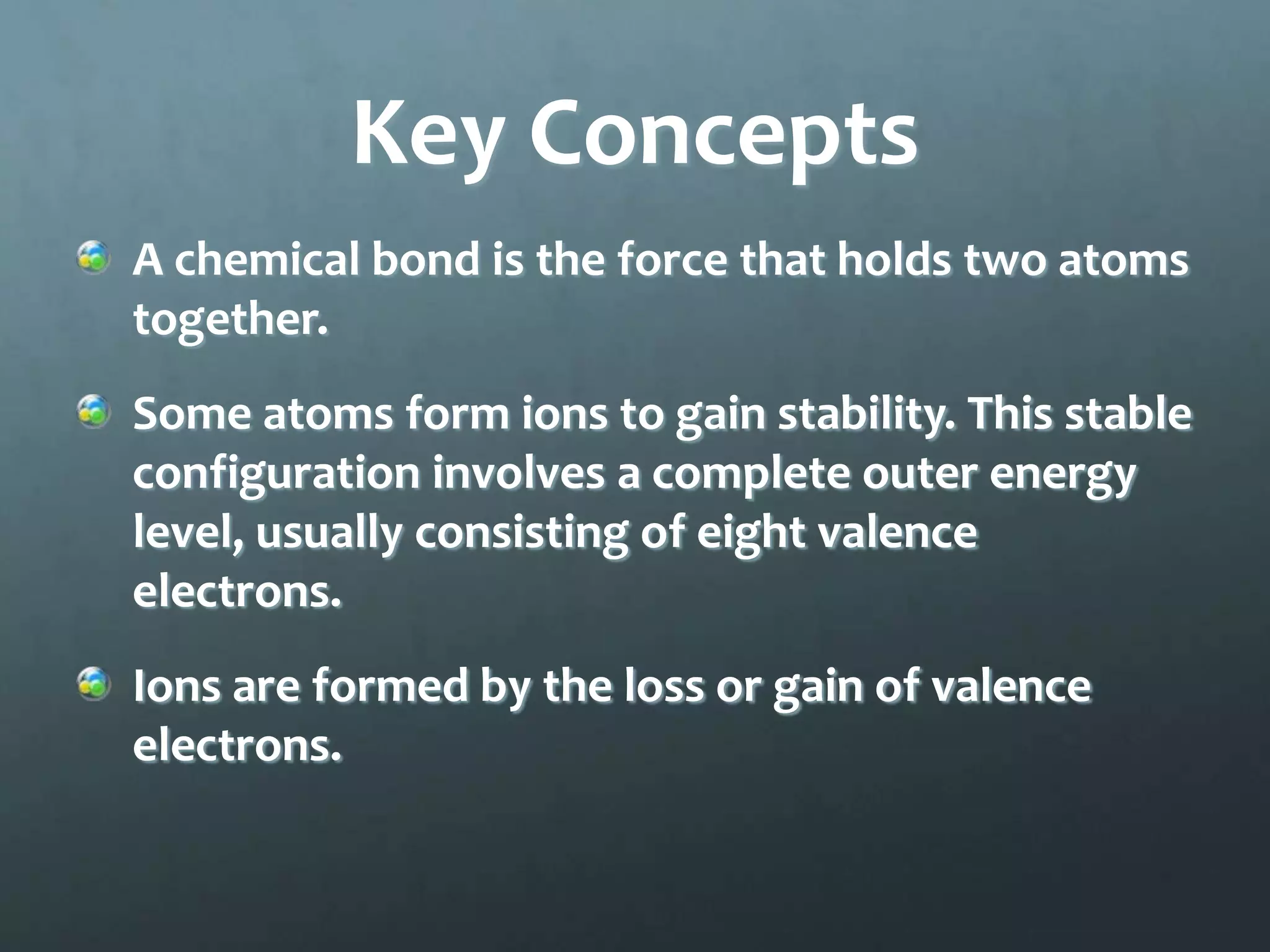 Key Concepts

A chemical bond is the force that holds two atoms together.

Some atoms form ions to gain stability. This stable configuration involves a complete outer energy level, usually consisting of eight valence electrons.

Ions are formed by the loss or gain of valence electrons.